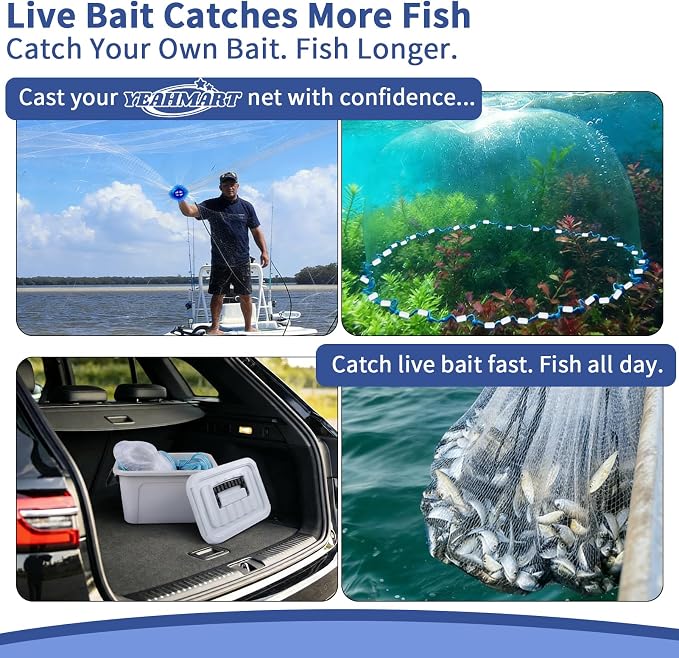 Live Bait Catches More Fish
Catch Your Own Bait. Fish Longer.

Cast your YEAHMART net with confidence...

Catch live bait fast. Fish all day.